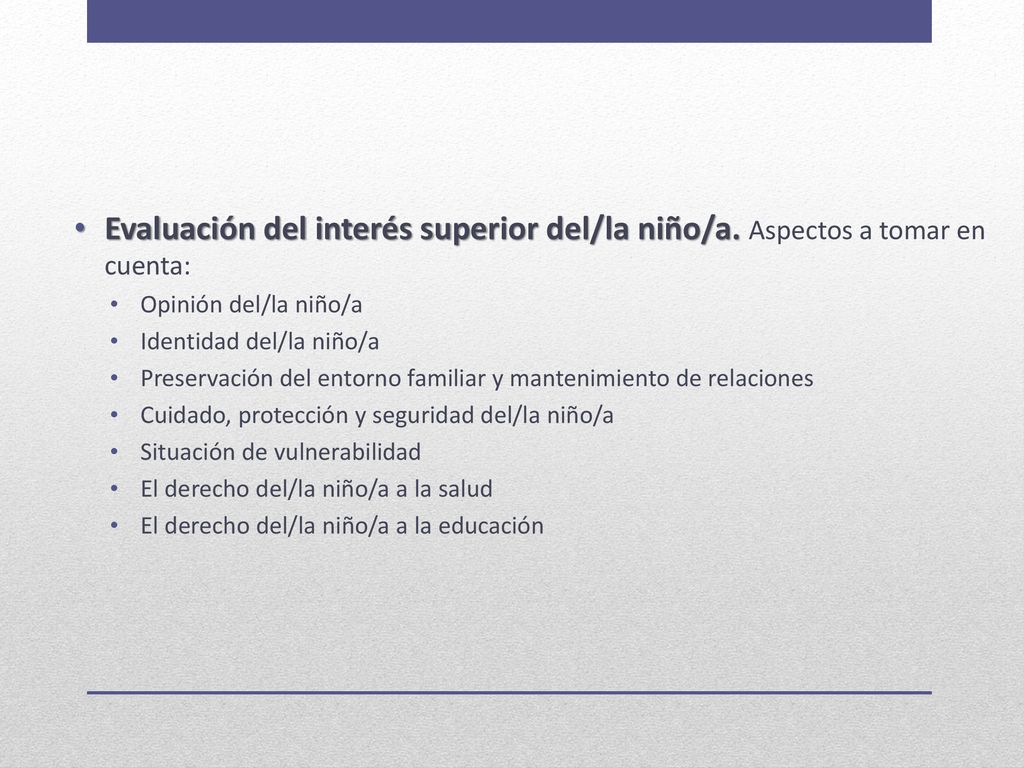 • Evaluación del interés superior del/la niño/a. Aspectos a tomar en cuenta:
  • Opinión del/la niño/a
  • Identidad del/la niño/a
  • Preservación del entorno familiar y mantenimiento de relaciones
  • Cuidado, protección y seguridad del/la niño/a
  • Situación de vulnerabilidad
  • El derecho del/la niño/a a la salud
  • El derecho del/la niño/a a la educación